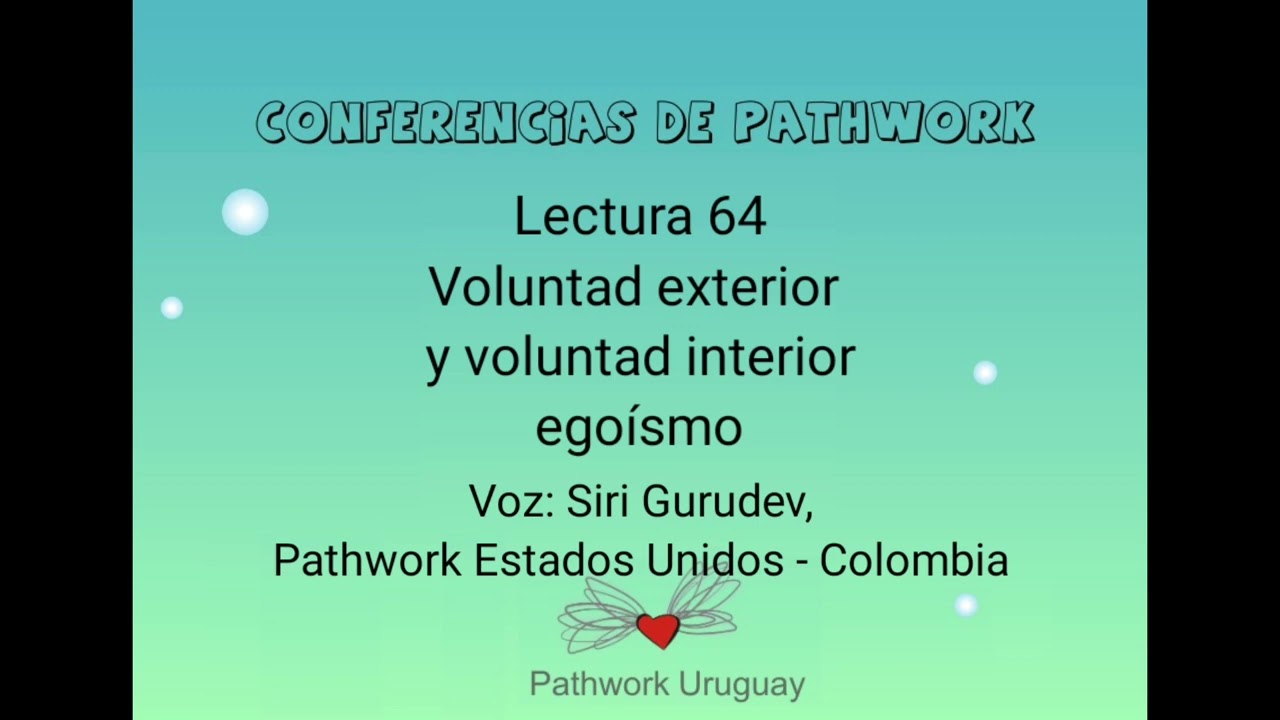 CONFERENCIAS DE PATHWORK

Lectura 64
Voluntad exterior
y voluntad interior
egoísmo

Voz: Siri Gurudev,
Pathwork Estados Unidos - Colombia

Pathwork Uruguay